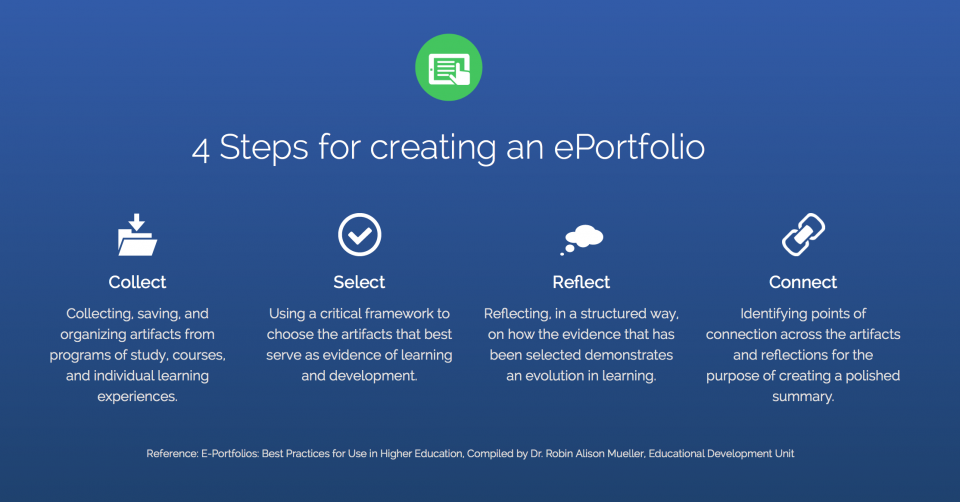 4 Steps for creating an ePortfolio

Collect

Collecting, saving, and organizing artifacts from programs of study, courses, and individual learning experiences.

Select

Using a critical framework to choose the artifacts that best serve as evidence of learning and development.

Reflect

Reflecting, in a structured way, on how the evidence that has been selected demonstrates an evolution in learning.

Connect

Identifying points of connection across the artifacts and reflections for the purpose of creating a polished summary.

Reference: E-Portfolios: Best Practices for Use in Higher Education, Compiled by Dr. Robin Alison Mueller, Educational Development Unit